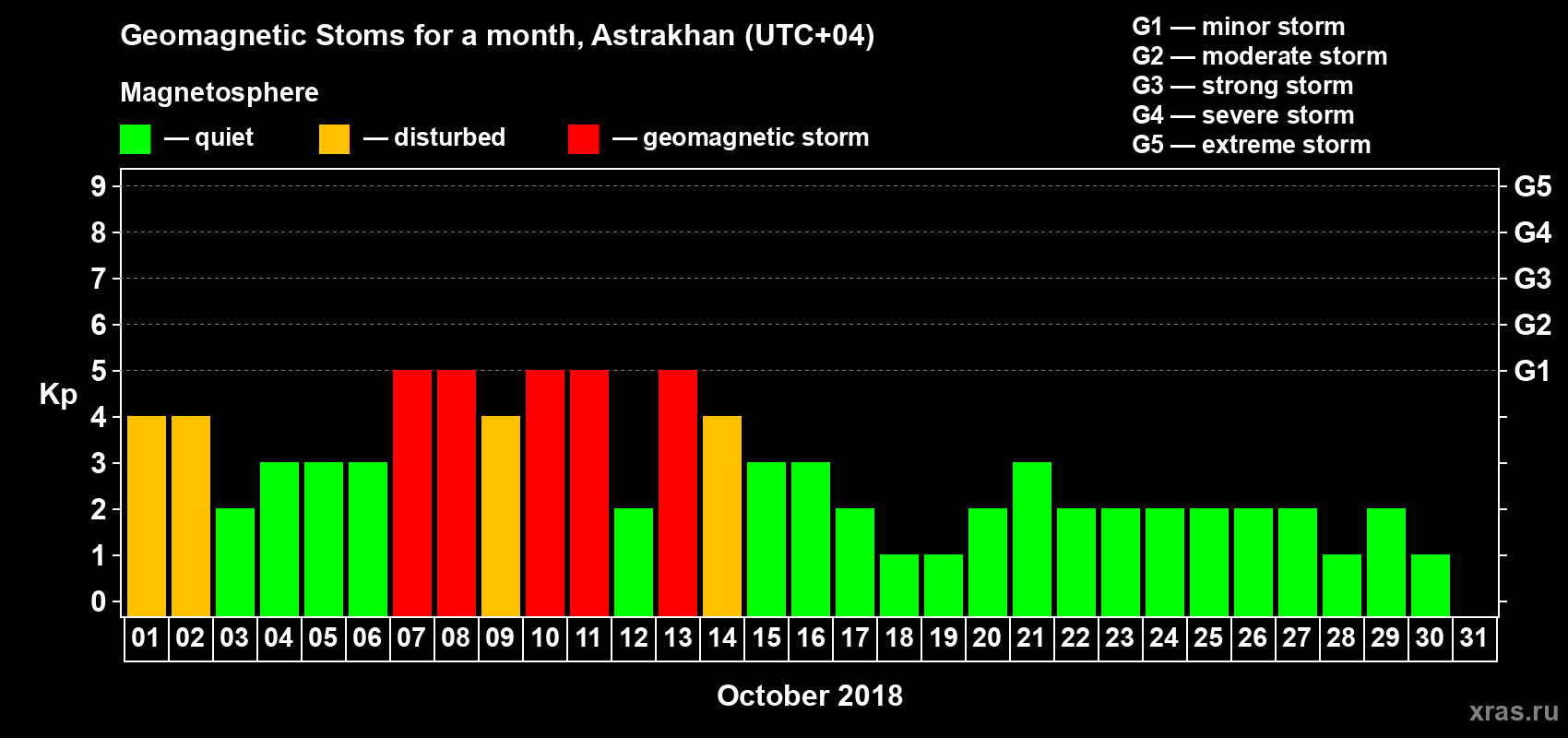 Geomagnetic Stoms for a month, Astrakhan (UTC+04)

Magnetosphere

— quiet — disturbed — geomagnetic storm

G1 — minor storm
G2 — moderate storm
G3 — strong storm
G4 — severe storm
G5 — extreme storm

Kp

9
8
7
6
5
4
3
2
1
0

G5
G4
G3
G2
G1

01 02 03 04 05 06 07 08 09 10 11 12 13 14 15 16 17 18 19 20 21 22 23 24 25 26 27 28 29 30 31

October 2018

xras.ru